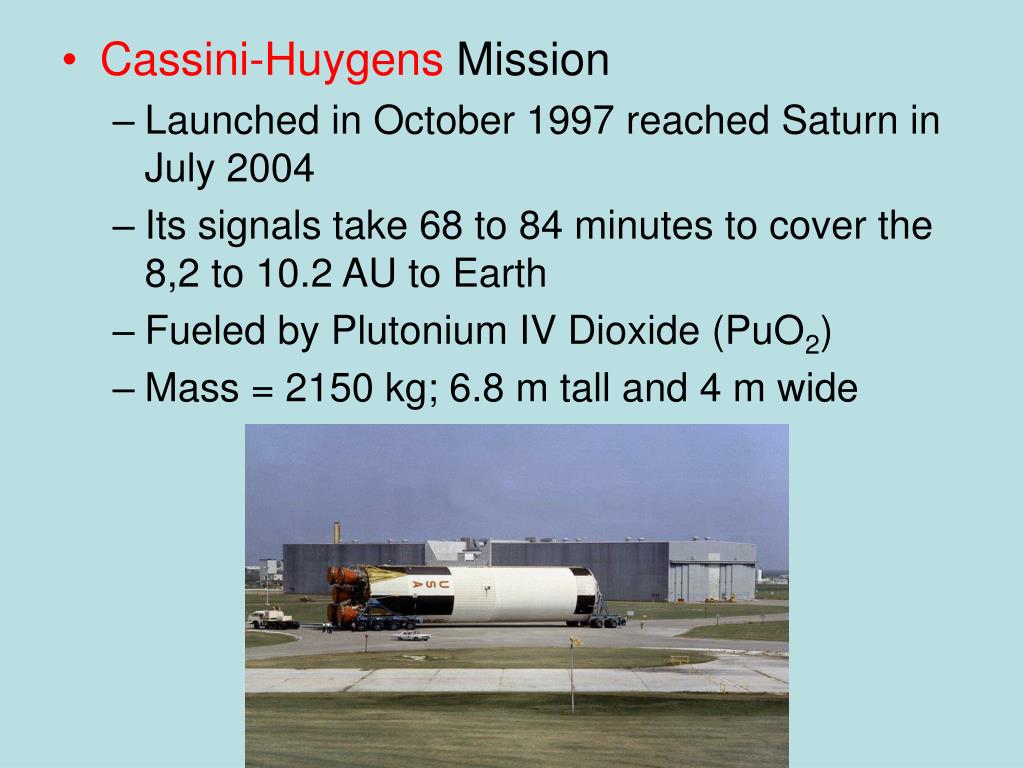 • Cassini-Huygens Mission
– Launched in October 1997 reached Saturn in July 2004
– Its signals take 68 to 84 minutes to cover the 8,2 to 10.2 AU to Earth
– Fueled by Plutonium IV Dioxide ($PuO_2$)
– Mass = 2150 kg; 6.8 m tall and 4 m wide

USA